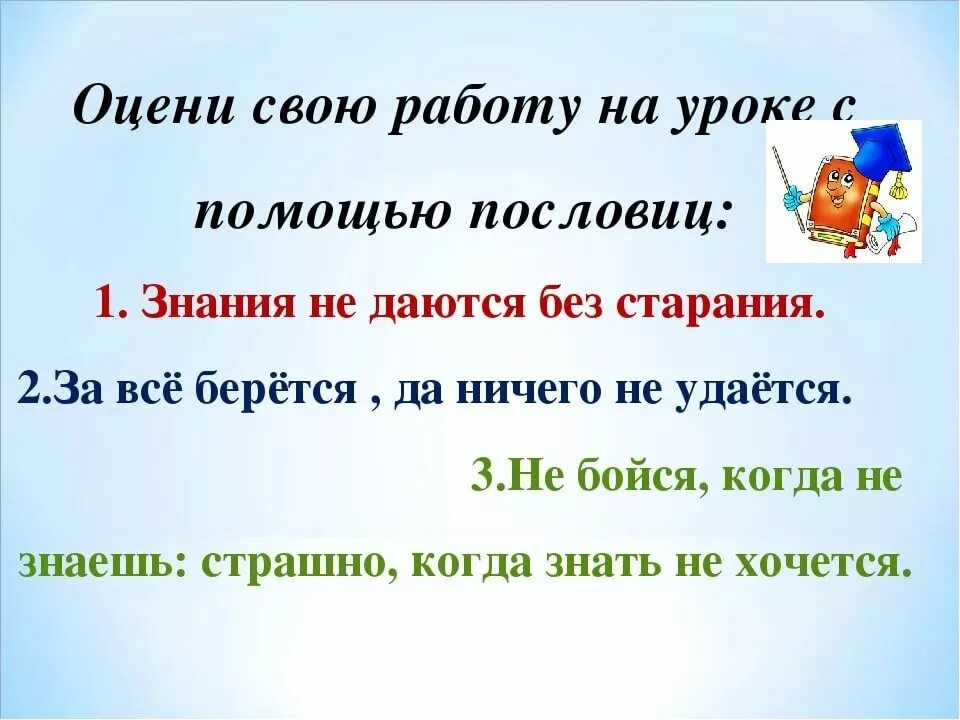 Оцени свою работу на уроке с помощью пословиц:

1. Знания не даются без старания.

2.За всё берётся , да ничего не удаётся.

3.Не бойся, когда не знаешь: страшно, когда знать не хочется.